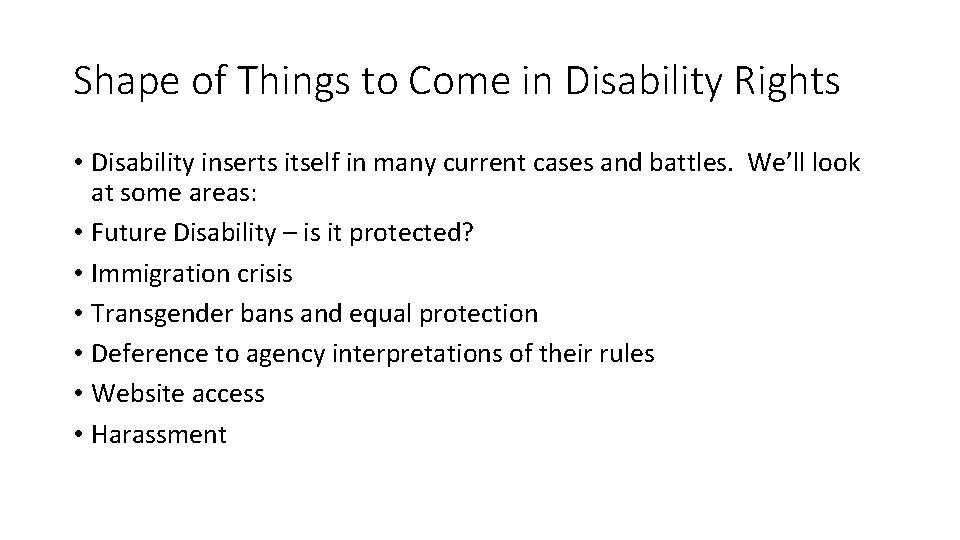 Shape of Things to Come in Disability Rights

• Disability inserts itself in many current cases and battles. We'll look at some areas:
• Future Disability – is it protected?
• Immigration crisis
• Transgender bans and equal protection
• Deference to agency interpretations of their rules
• Website access
• Harassment